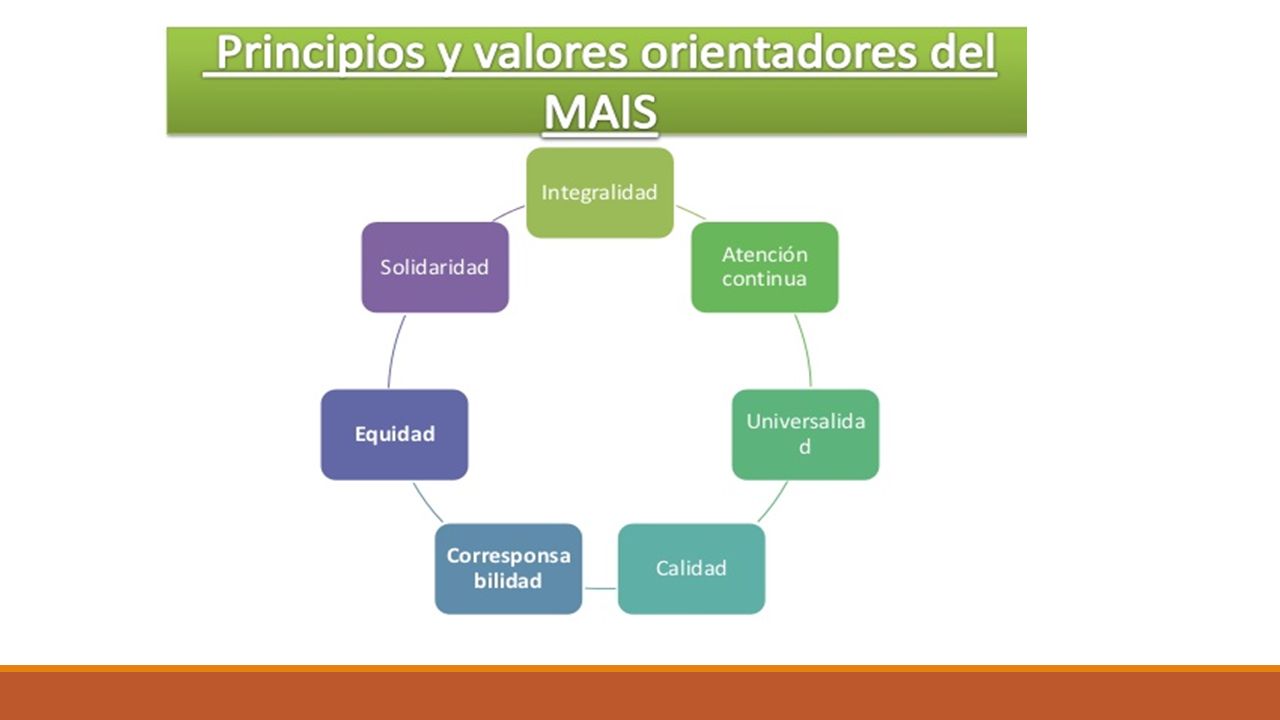 Principios y valores orientadores del MAIS

Integralidad

Atención continua

Universalidad

Calidad

Corresponsabilidad

Equidad

Solidaridad